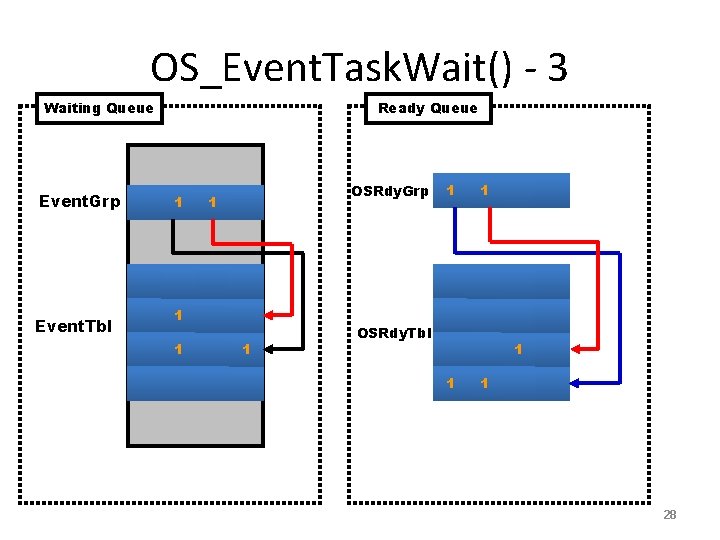 OS_EventTaskWait() - 3

Waiting Queue

EventGrp 1 1

EventTbl

1

1 1

Ready Queue

OSRdyGrp 1 1

OSRdyTbl

1

1 1

28